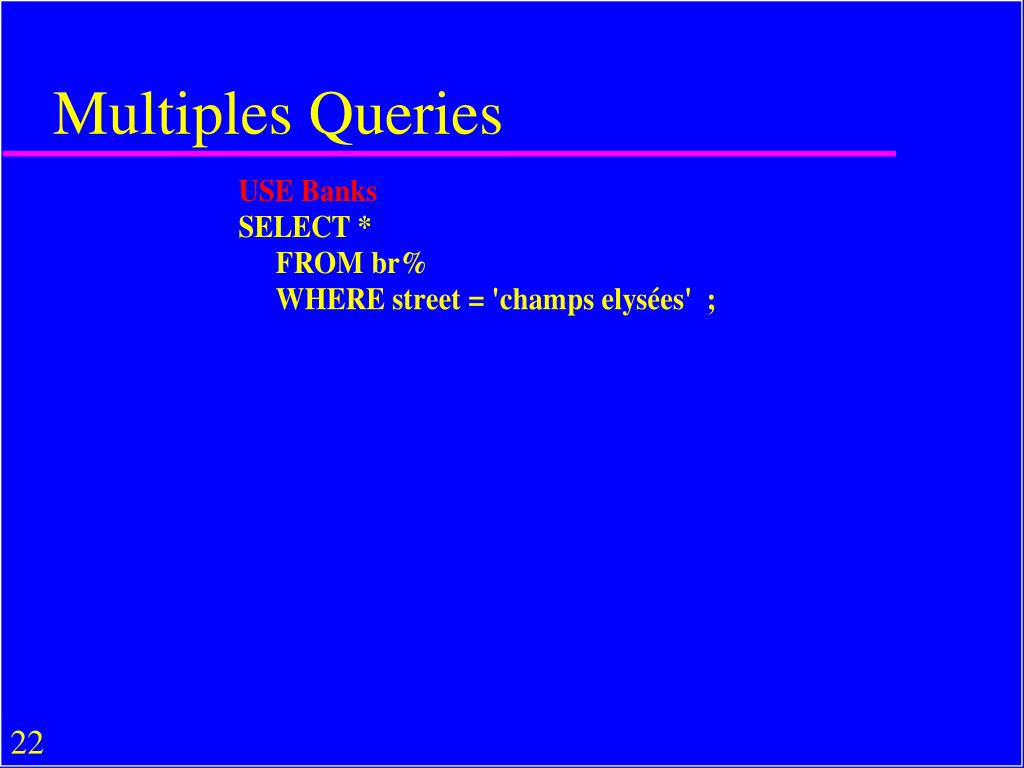 Multiples Queries

USE Banks
SELECT *
FROM br%
WHERE street = 'champs elysées' ;

22